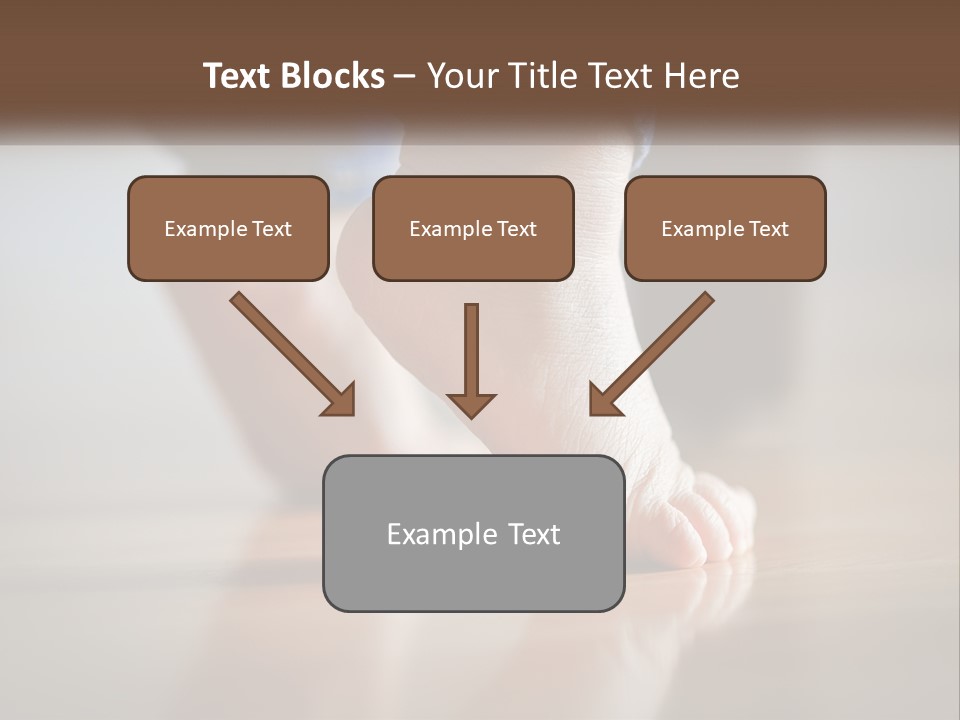 Text Blocks – Your Title Text Here

Example Text

Example Text

Example Text

Example Text